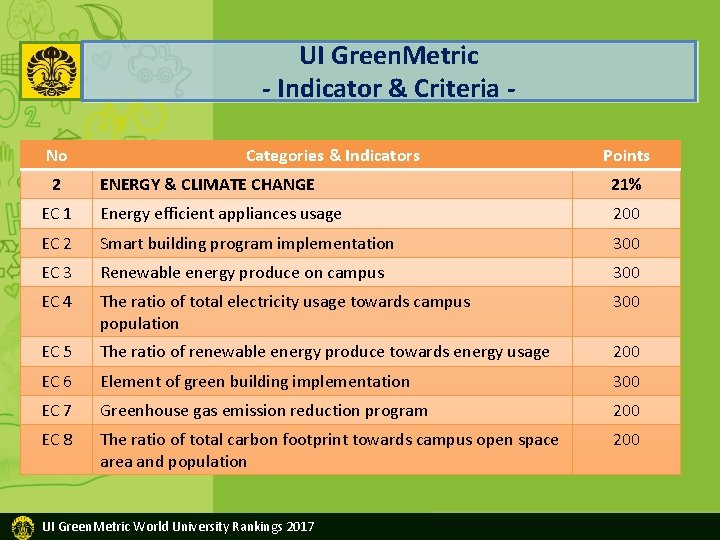 UI GreenMetric
- Indicator & Criteria -

| No | Categories & Indicators | Points |
|---|---|---|
| 2 | ENERGY & CLIMATE CHANGE | 21% |
| EC 1 | Energy efficient appliances usage | 200 |
| EC 2 | Smart building program implementation | 300 |
| EC 3 | Renewable energy produce on campus | 300 |
| EC 4 | The ratio of total electricity usage towards campus population | 300 |
| EC 5 | The ratio of renewable energy produce towards energy usage | 200 |
| EC 6 | Element of green building implementation | 300 |
| EC 7 | Greenhouse gas emission reduction program | 200 |
| EC 8 | The ratio of total carbon footprint towards campus open space area and population | 200 |

UI GreenMetric World University Rankings 2017